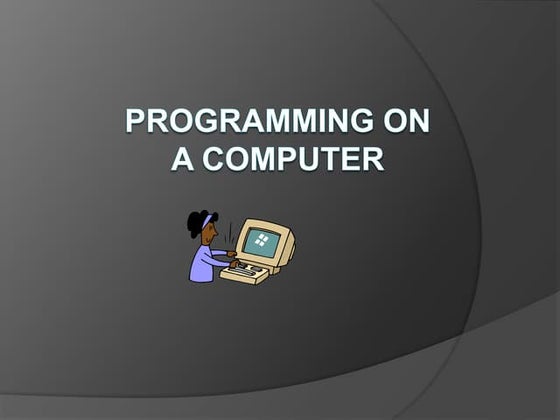 PROGRAMMING ON A COMPUTER